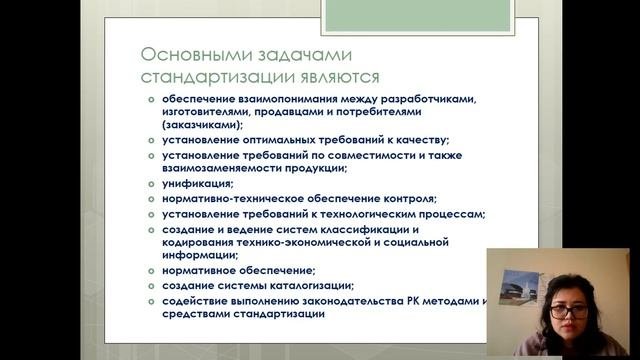 Основными задачами стандартизации являются

- обеспечение взаимопонимания между разработчиками, изготовителями, продавцами и потребителями (заказчиками);
- установление оптимальных требований к качеству;
- установление требований по совместимости и также взаимозаменяемости продукции;
- унификация;
- нормативно-техническое обеспечение контроля;
- установление требований к технологическим процессам;
- создание и ведение систем классификации и кодирования технико-экономической и социальной информации;
- нормативное обеспечение;
- создание системы каталогизации;
- содействие выполнению законодательства РК методами и средствами стандартизации